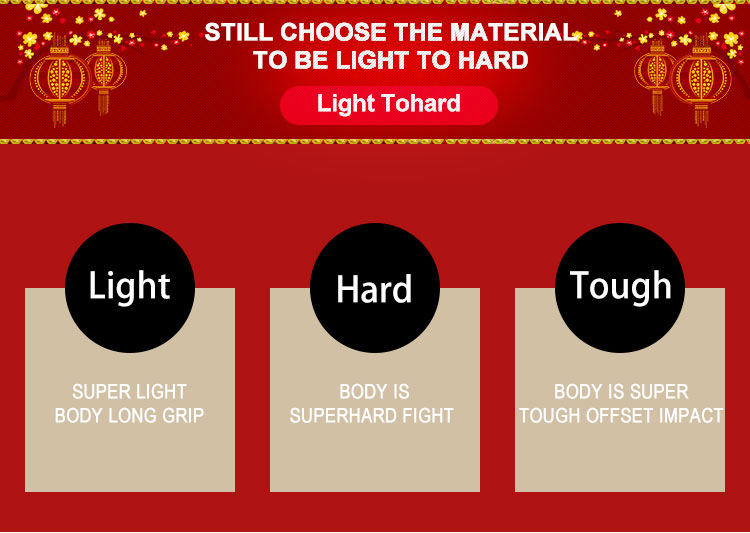 STILL CHOOSE THE MATERIAL TO BE LIGHT TO HARD

Light Tohard

Light

SUPER LIGHT BODY LONG GRIP

Hard

BODY IS SUPERHARD FIGHT

Tough

BODY IS SUPER TOUGH OFFSET IMPACT